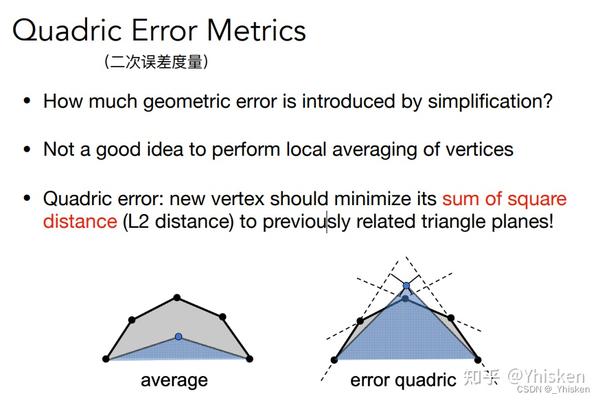 Quadric Error Metrics
(二次误差度量)

• How much geometric error is introduced by simplification?

• Not a good idea to perform local averaging of vertices

• Quadric error: new vertex should minimize its sum of square distance (L2 distance) to previously related triangle planes!

average

error quadric

知乎 @Yhisken
CSDN @_Yhisken